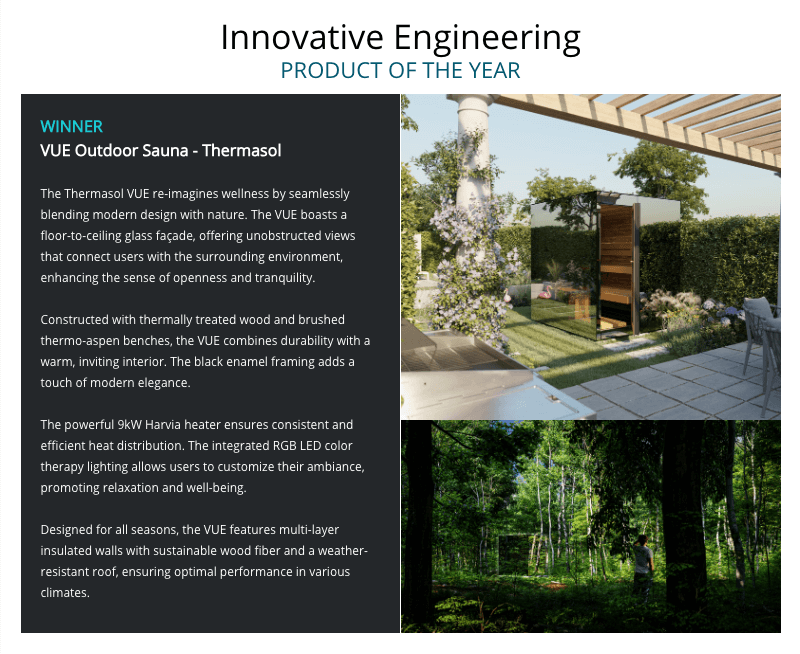 Innovative Engineering
PRODUCT OF THE YEAR

WINNER
VUE Outdoor Sauna - Thermasol

The Thermasol VUE re-imagines wellness by seamlessly blending modern design with nature. The VUE boasts a floor-to-ceiling glass façade, offering unobstructed views that connect users with the surrounding environment, enhancing the sense of openness and tranquility.

Constructed with thermally treated wood and brushed thermo-aspen benches, the VUE combines durability with a warm, inviting interior. The black enamel framing adds a touch of modern elegance.

The powerful 9kW Harvia heater ensures consistent and efficient heat distribution. The integrated RGB LED color therapy lighting allows users to customize their ambiance, promoting relaxation and well-being.

Designed for all seasons, the VUE features multi-layer insulated walls with sustainable wood fiber and a weather-resistant roof, ensuring optimal performance in various climates.